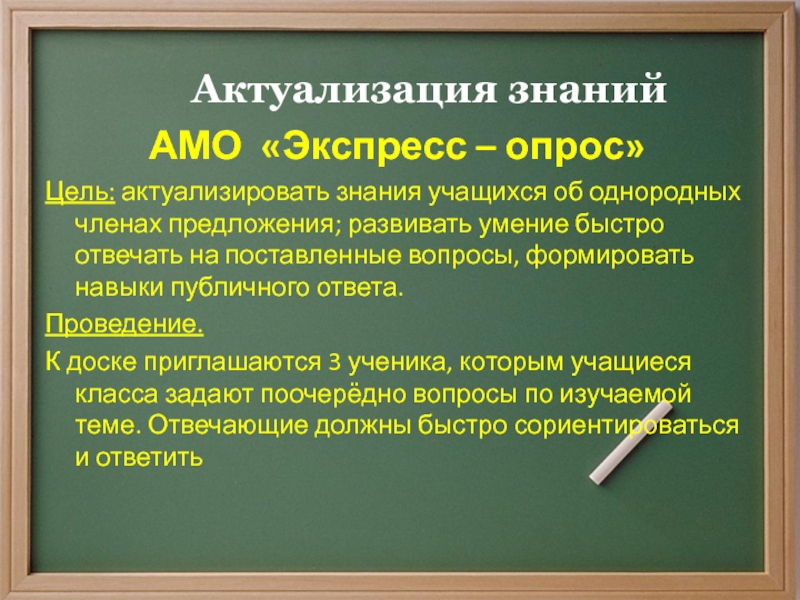 Актуализация знаний

АМО «Экспресс – опрос»

Цель: актуализировать знания учащихся об однородных членах предложения; развивать умение быстро отвечать на поставленные вопросы, формировать навыки публичного ответа.

Проведение.

К доске приглашаются 3 ученика, которым учащиеся класса задают поочерёдно вопросы по изучаемой теме. Отвечающие должны быстро сориентироваться и ответить